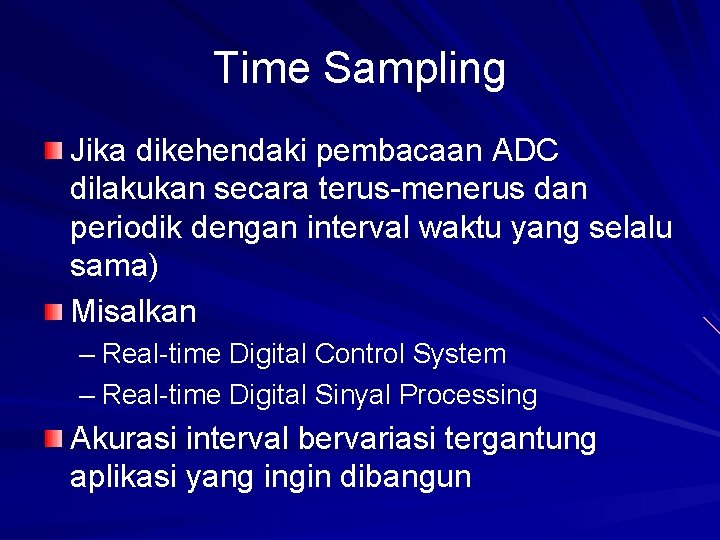 Time Sampling

Jika dikehendaki pembacaan ADC dilakukan secara terus-menerus dan periodik dengan interval waktu yang selalu sama)

Misalkan

– Real-time Digital Control System

– Real-time Digital Sinyal Processing

Akurasi interval bervariasi tergantung aplikasi yang ingin dibangun